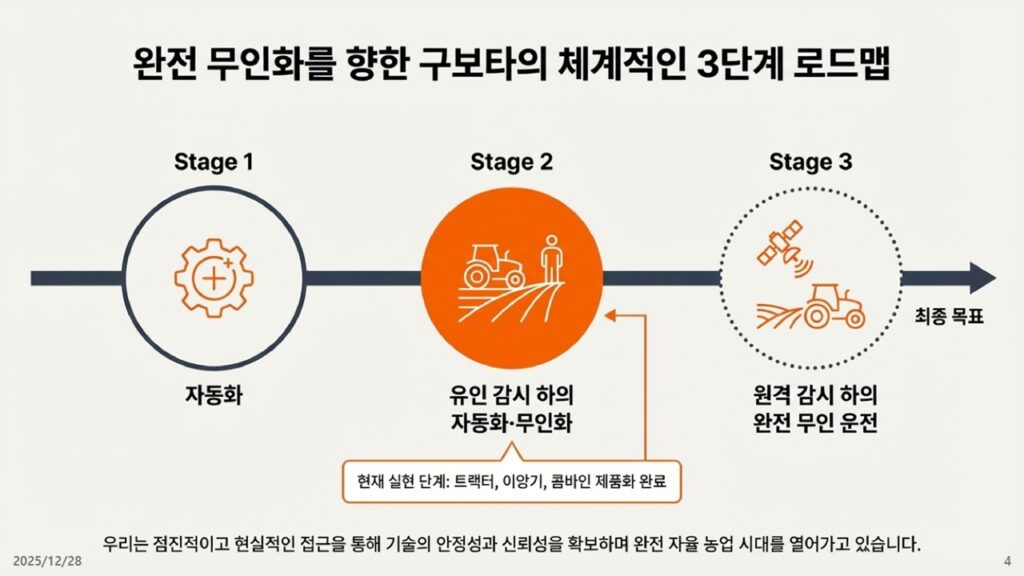 완전 무인화를 향한 구보타의 체계적인 3단계 로드맵

Stage 1

자동화

Stage 2

유인 감시 하의 자동화·무인화

현재 실현 단계: 트랙터, 이앙기, 콤바인 제품화 완료

Stage 3

원격 감시 하의 완전 무인 운전

최종 목표

우리는 점진적이고 현실적인 접근을 통해 기술의 안정성과 신뢰성을 확보하며 완전 자율 농업 시대를 열어가고 있습니다.

2025/12/28

4